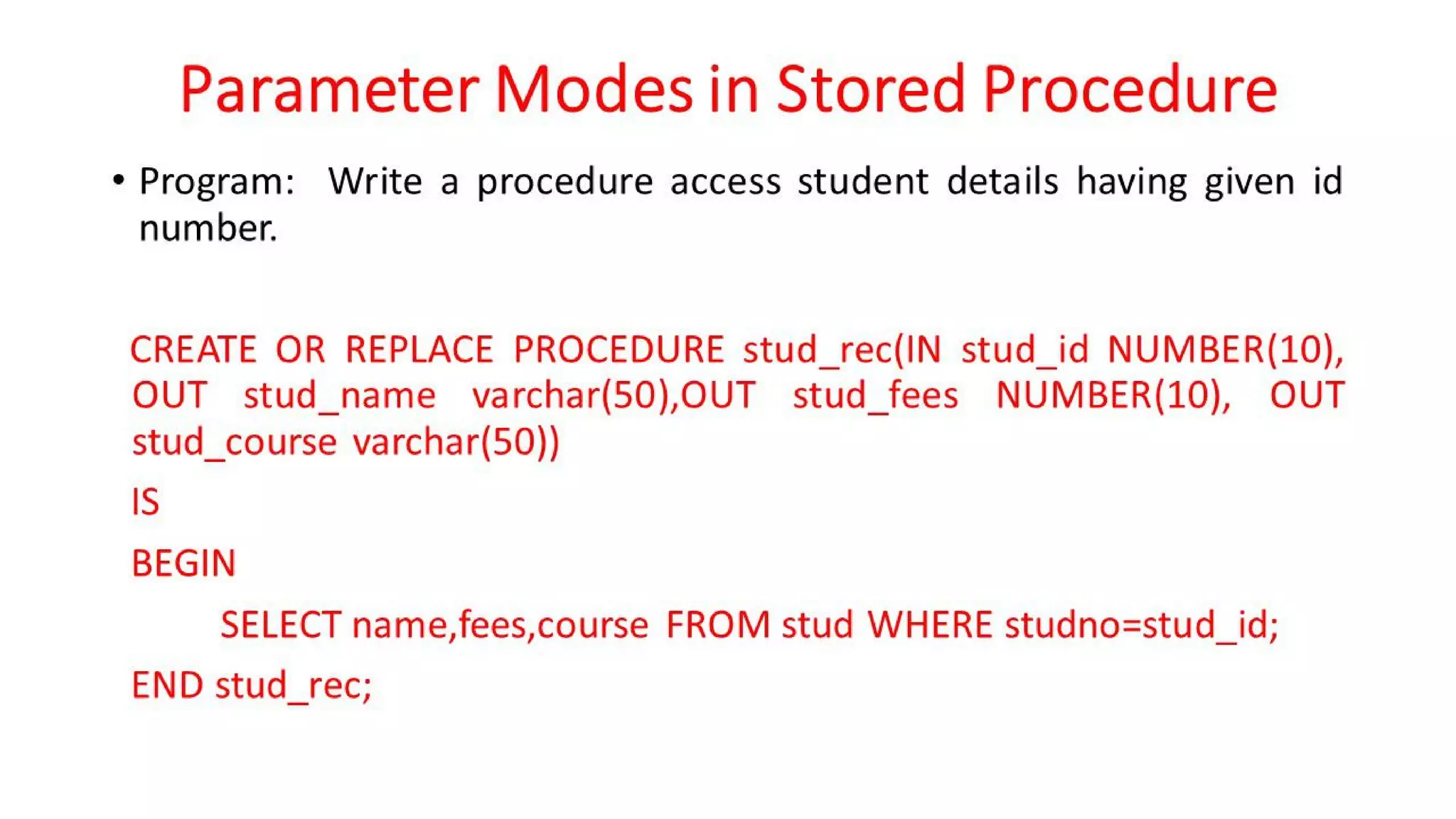 Parameter Modes in Stored Procedure

• Program: Write a procedure access student details having given id number.

CREATE OR REPLACE PROCEDURE stud_rec(IN stud_id NUMBER(10), OUT stud_name varchar(50),OUT stud_fees NUMBER(10), OUT stud_course varchar(50))

IS

BEGIN

SELECT name,fees,course FROM stud WHERE studno=stud_id;

END stud_rec;